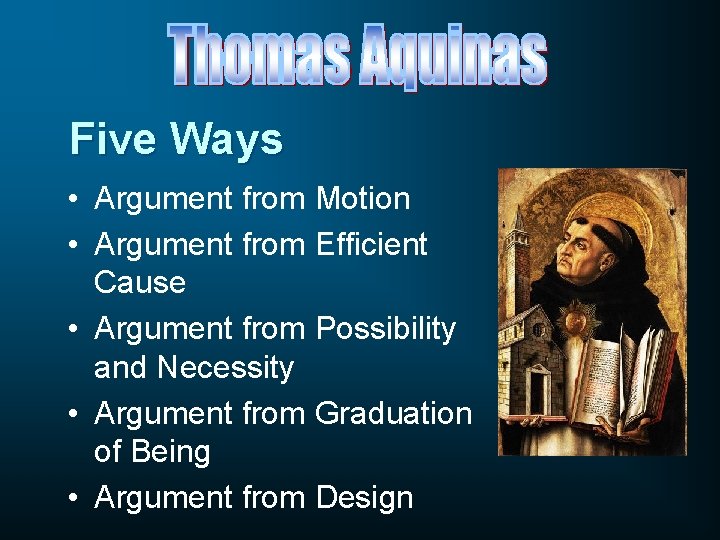 Thomas Aquinas

Five Ways

• Argument from Motion
• Argument from Efficient Cause
• Argument from Possibility and Necessity
• Argument from Graduation of Being
• Argument from Design